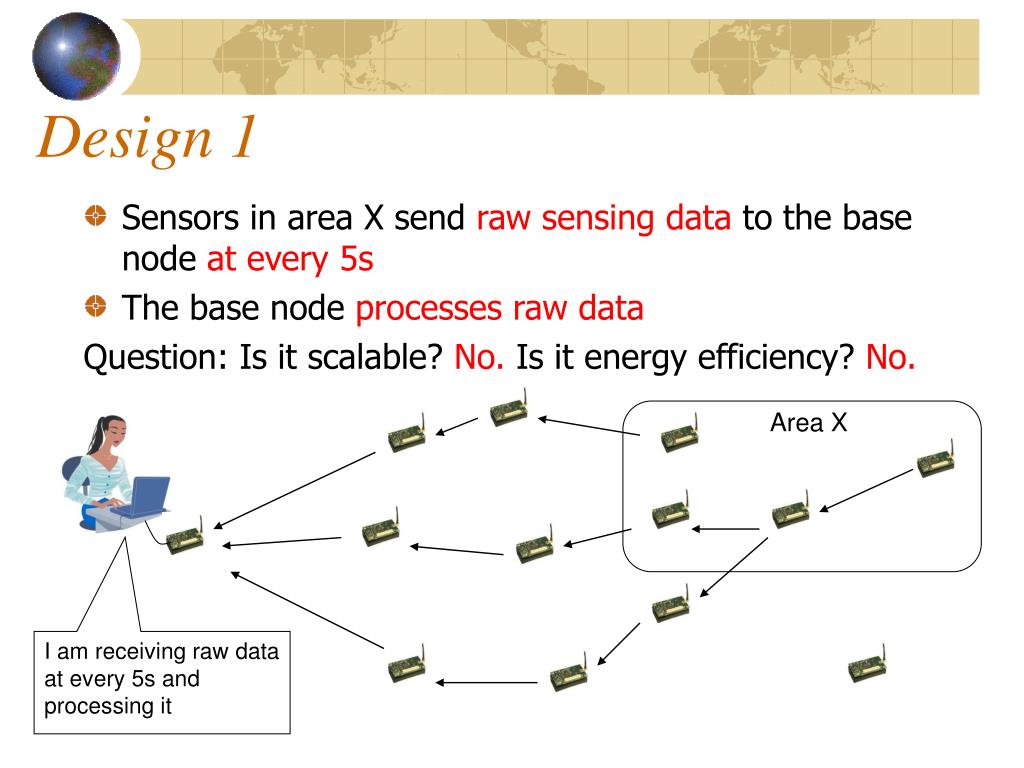 Design 1

Sensors in area X send raw sensing data to the base node at every 5s

The base node processes raw data

Question: Is it scalable? No. Is it energy efficiency? No.

Area X

I am receiving raw data at every 5s and processing it